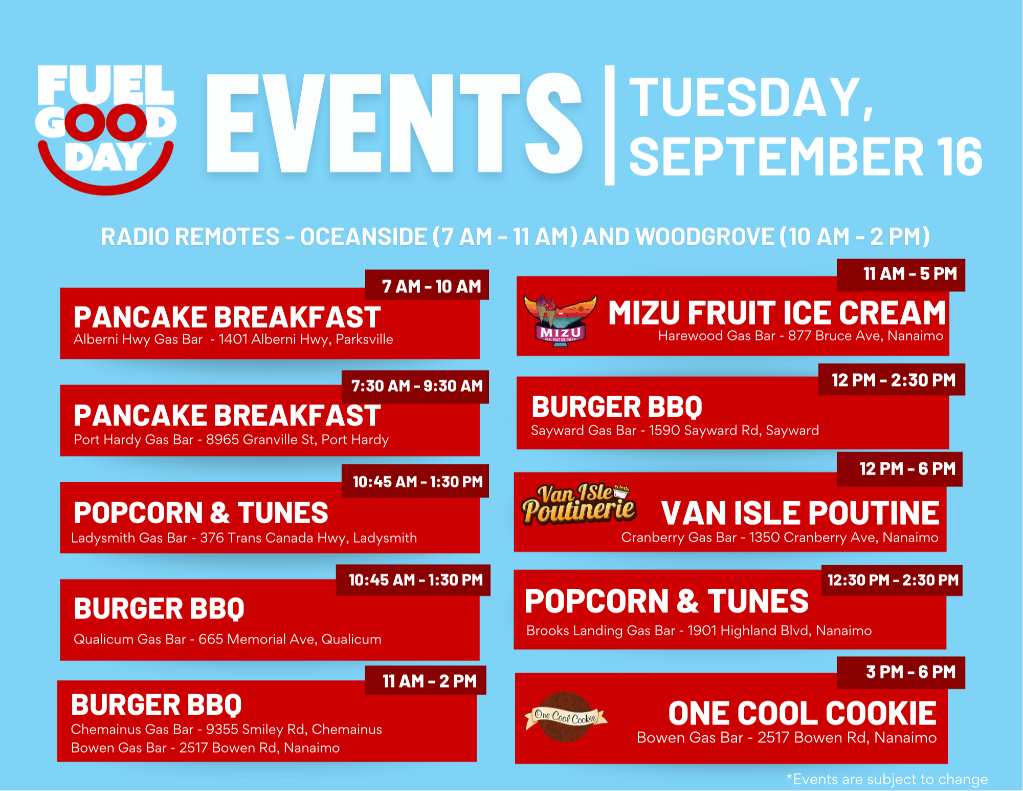 FUEL GOOD DAY

EVENTS | TUESDAY, SEPTEMBER 16

RADIO REMOTES - OCEANSIDE (7 AM - 11 AM) AND WOODGROVE (10 AM - 2 PM)

7 AM - 10 AM
PANCAKE BREAKFAST
Alberni Hwy Gas Bar - 1401 Alberni Hwy, Parksville

7:30 AM - 9:30 AM
PANCAKE BREAKFAST
Port Hardy Gas Bar - 8965 Granville St, Port Hardy

10:45 AM - 1:30 PM
POPCORN & TUNES
Ladysmith Gas Bar - 376 Trans Canada Hwy, Ladysmith

10:45 AM - 1:30 PM
BURGER BBQ
Qualicum Gas Bar - 665 Memorial Ave, Qualicum

11 AM - 2 PM
BURGER BBQ
Chemainus Gas Bar - 9355 Smiley Rd, Chemainus
Bowen Gas Bar - 2517 Bowen Rd, Nanaimo

11 AM - 5 PM
MIZU
MIZU FRUIT ICE CREAM
Harewood Gas Bar - 877 Bruce Ave, Nanaimo

12 PM - 2:30 PM
BURGER BBQ
Sayward Gas Bar - 1590 Sayward Rd, Sayward

12 PM - 6 PM
Van Isle Poutinerie
VAN ISLE POUTINE
Cranberry Gas Bar - 1350 Cranberry Ave, Nanaimo

12:30 PM - 2:30 PM
POPCORN & TUNES
Brooks Landing Gas Bar - 1901 Highland Blvd, Nanaimo

3 PM - 6 PM
One Cool Cookie
ONE COOL COOKIE
Bowen Gas Bar - 2517 Bowen Rd, Nanaimo

*Events are subject to change